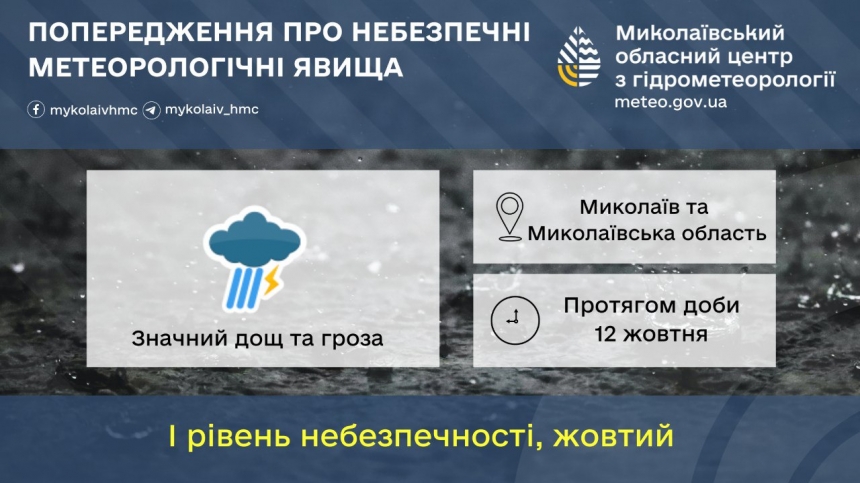 ПОПЕРЕДЖЕННЯ ПРО НЕБЕЗПЕЧНІ МЕТЕОРОЛОГІЧНІ ЯВИЩА

mykolaivhmc mykolaiv_hmc

Миколаївський обласний центр з гідрометеорології
meteo.gov.ua

Значний дощ та гроза

Миколаїв та Миколаївська область

Протягом доби 12 жовтня

І рівень небезпечності, жовтий